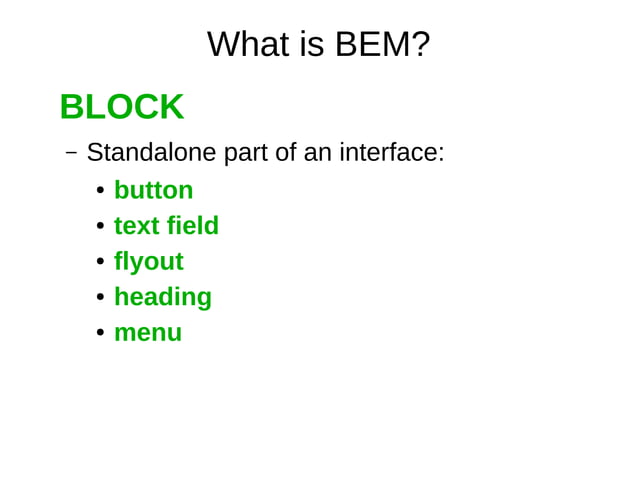 What is BEM?

BLOCK

– Standalone part of an interface:

• button
• text field
• flyout
• heading
• menu